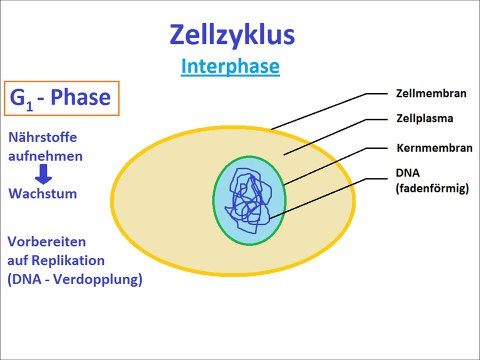 Zellzyklus

Interphase

$G_1$ - Phase

Nährstoffe aufnehmen

Wachstum

Vorbereiten auf Replikation (DNA - Verdopplung)

Zellmembran

Zellplasma

Kernmembran

DNA (fadenförmig)